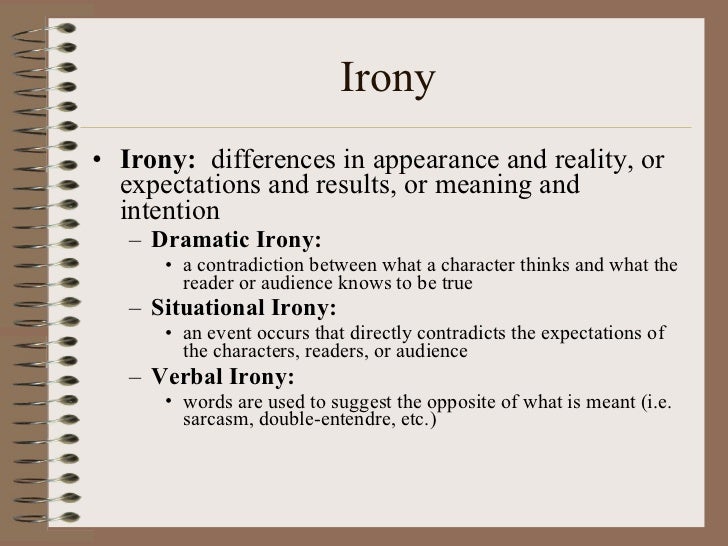 Irony

• Irony: differences in appearance and reality, or expectations and results, or meaning and intention
– Dramatic Irony:
• a contradiction between what a character thinks and what the reader or audience knows to be true
– Situational Irony:
• an event occurs that directly contradicts the expectations of the characters, readers, or audience
– Verbal Irony:
• words are used to suggest the opposite of what is meant (i.e. sarcasm, double-entendre, etc.)